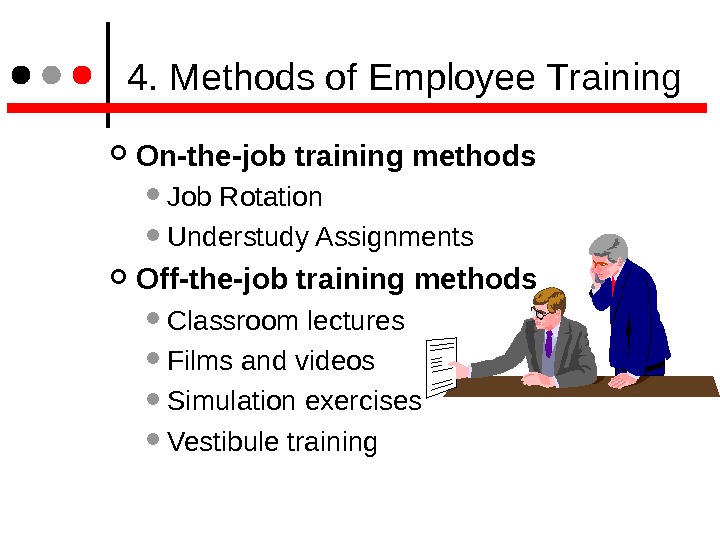 4. Methods of Employee Training

On-the-job training methods

Job Rotation

Understudy Assignments

Off-the-job training methods

Classroom lectures

Films and videos

Simulation exercises

Vestibule training